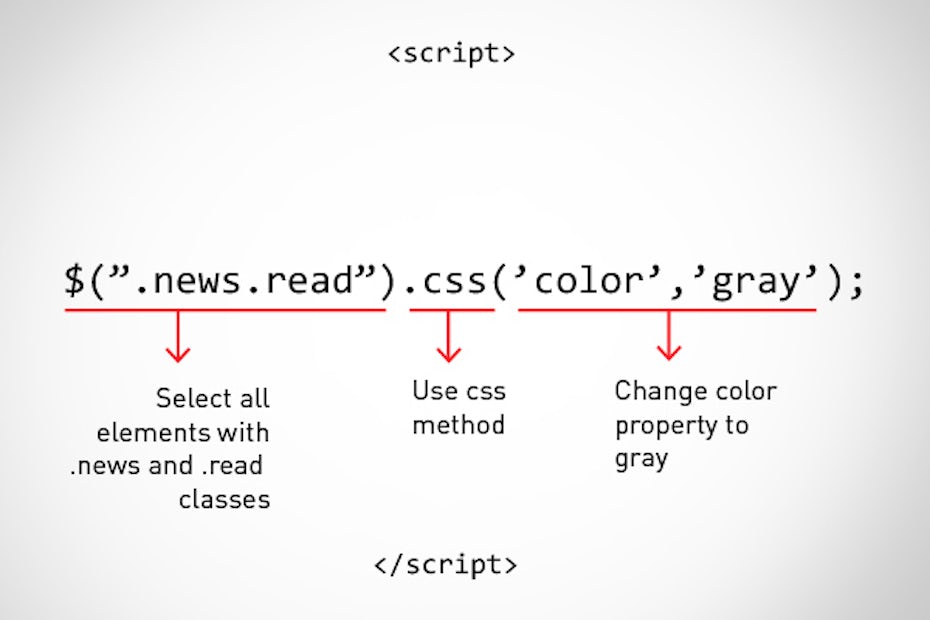 <script>

$(”.news.read”).css(’color’,’gray’);

Select all elements with .news and .read classes

Use css method

Change color property to gray

</script>